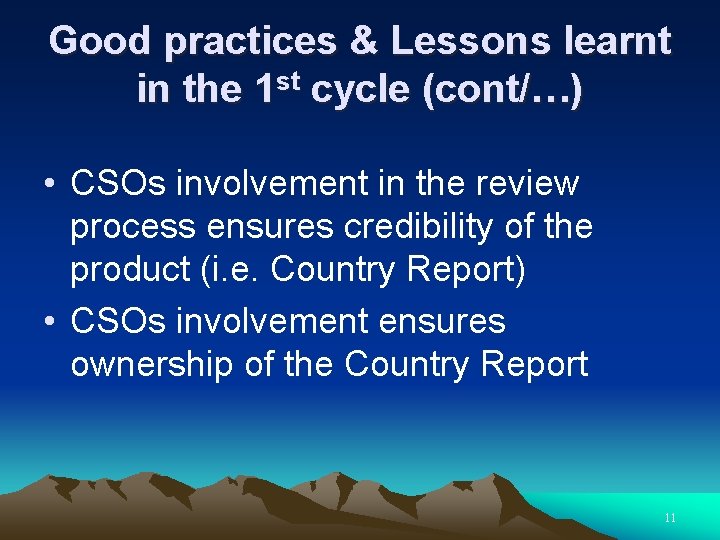 Good practices & Lessons learnt in the 1$^{st}$ cycle (cont/…)

• CSOs involvement in the review process ensures credibility of the product (i.e. Country Report)

• CSOs involvement ensures ownership of the Country Report

11